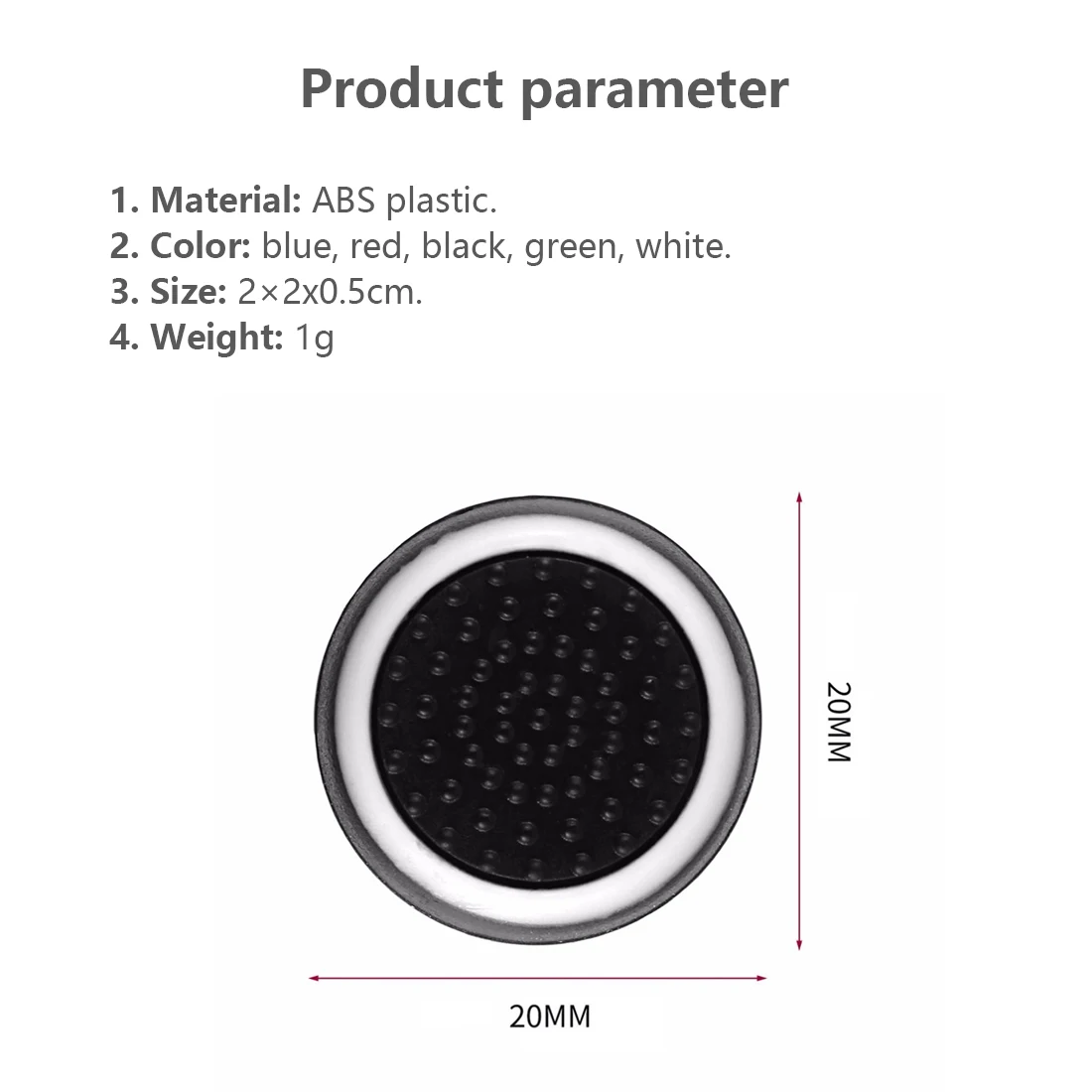 Product parameter

1. Material: ABS plastic.
2. Color: blue, red, black, green, white.
3. Size: 2×2x0.5cm.
4. Weight: 1g

20MM

20MM